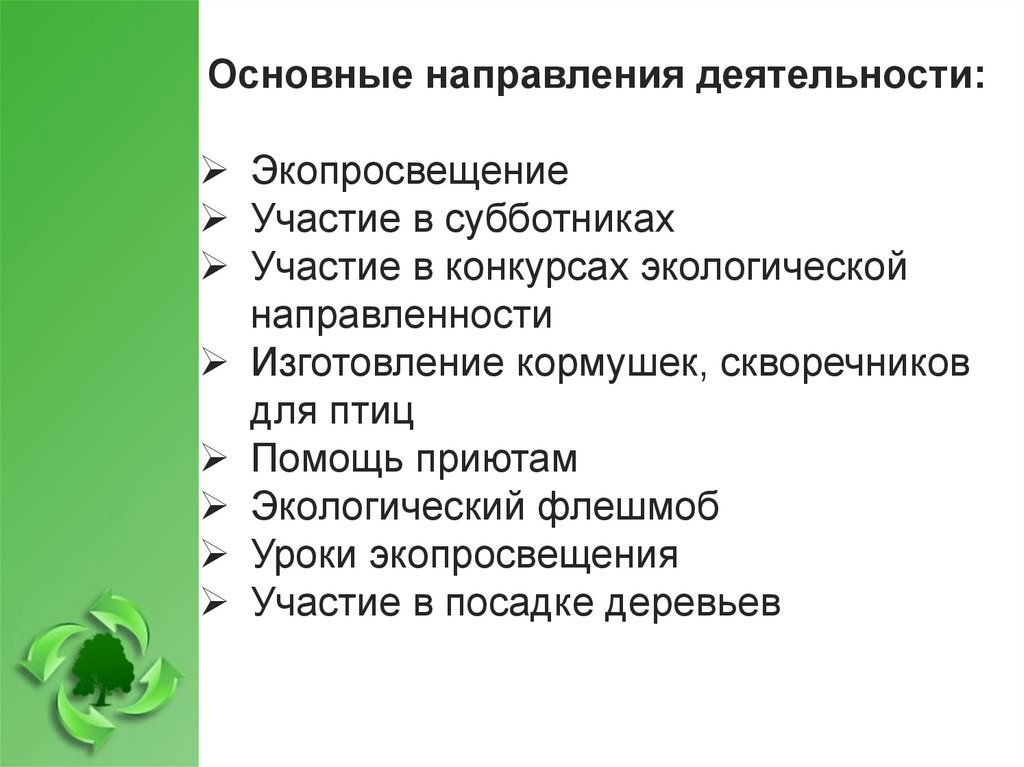 Основные направления деятельности:

➢ Экопросвещение
➢ Участие в субботниках
➢ Участие в конкурсах экологической направленности
➢ Изготовление кормушек, скворечников для птиц
➢ Помощь приютам
➢ Экологический флешмоб
➢ Уроки экопросвещения
➢ Участие в посадке деревьев